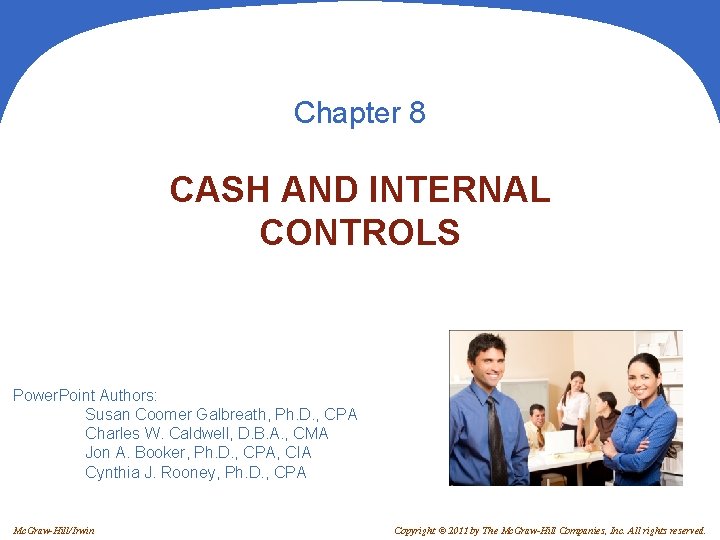 Chapter 8

CASH AND INTERNAL CONTROLS

PowerPoint Authors:
Susan Coomer Galbreath, Ph.D., CPA
Charles W. Caldwell, D.B.A., CMA
Jon A. Booker, Ph.D., CPA, CIA
Cynthia J. Rooney, Ph.D., CPA

McGraw-Hill/Irwin

Copyright © 2011 by The McGraw-Hill Companies, Inc. All rights reserved.